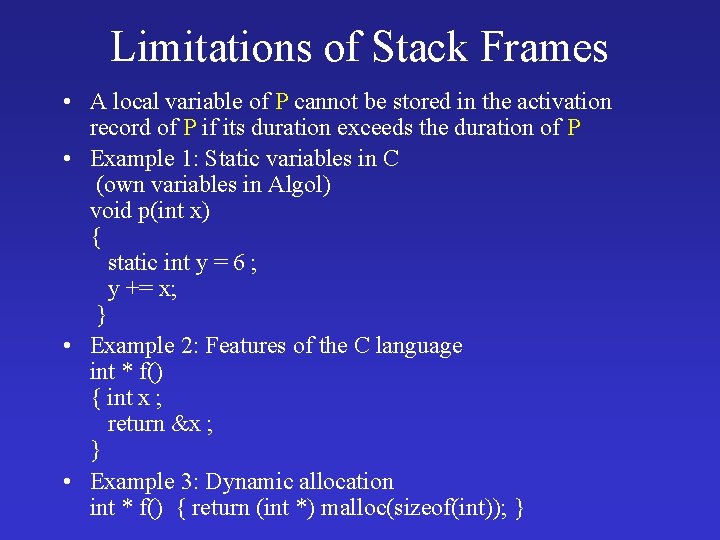 Limitations of Stack Frames

• A local variable of P cannot be stored in the activation record of P if its duration exceeds the duration of P

• Example 1: Static variables in C
(own variables in Algol)
void p(int x)
{
static int y = 6 ;
y += x;
}

• Example 2: Features of the C language
int * f()
{ int x ;
return &x ;
}

• Example 3: Dynamic allocation
int * f() { return (int *) malloc(sizeof(int)); }